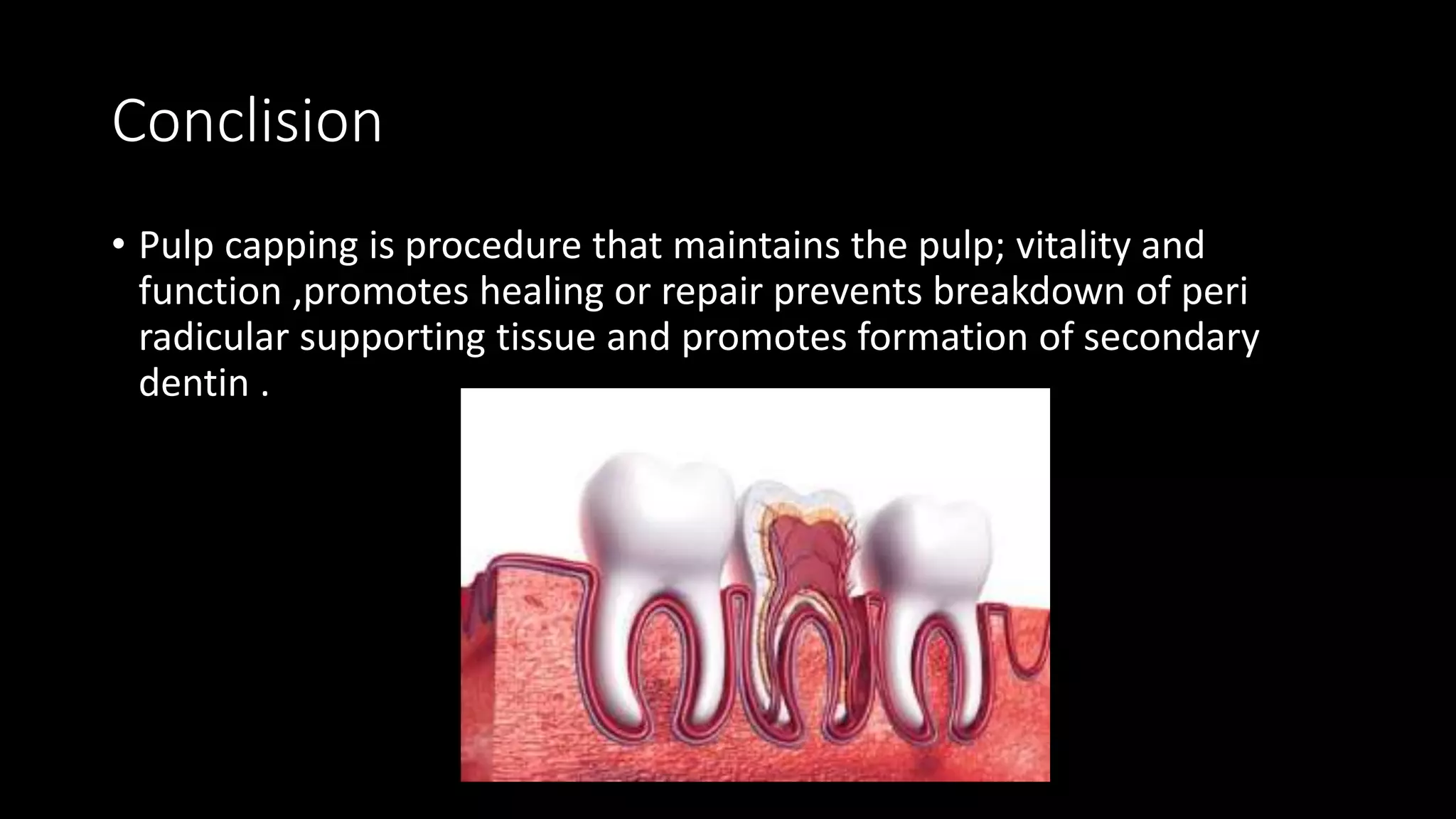 Conclision

• Pulp capping is procedure that maintains the pulp; vitality and function ,promotes healing or repair prevents breakdown of peri radicular supporting tissue and promotes formation of secondary dentin .